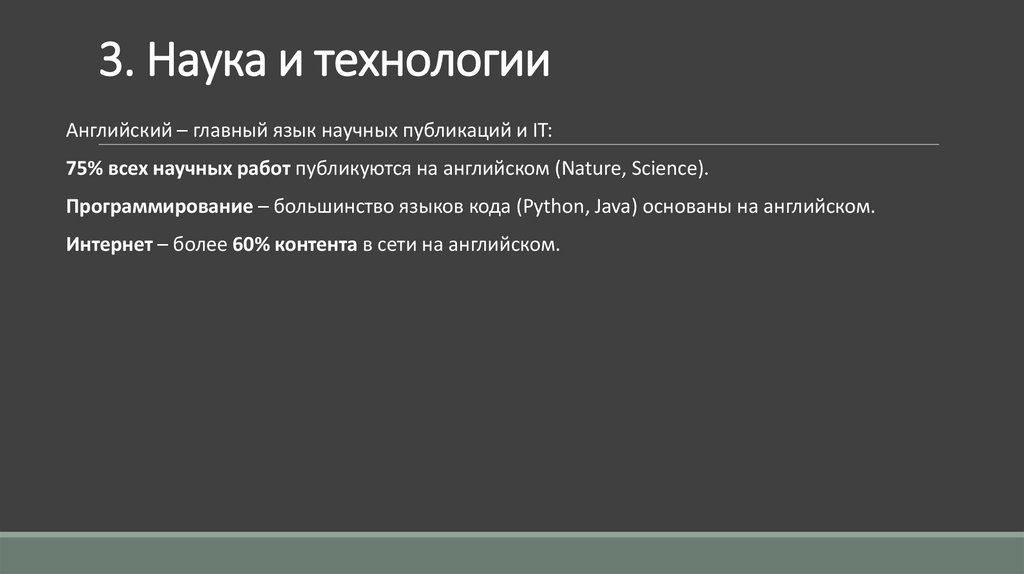 3. Наука и технологии

Английский – главный язык научных публикаций и IT:

75% всех научных работ публикуются на английском (Nature, Science).

Программирование – большинство языков кода (Python, Java) основаны на английском.

Интернет – более 60% контента в сети на английском.